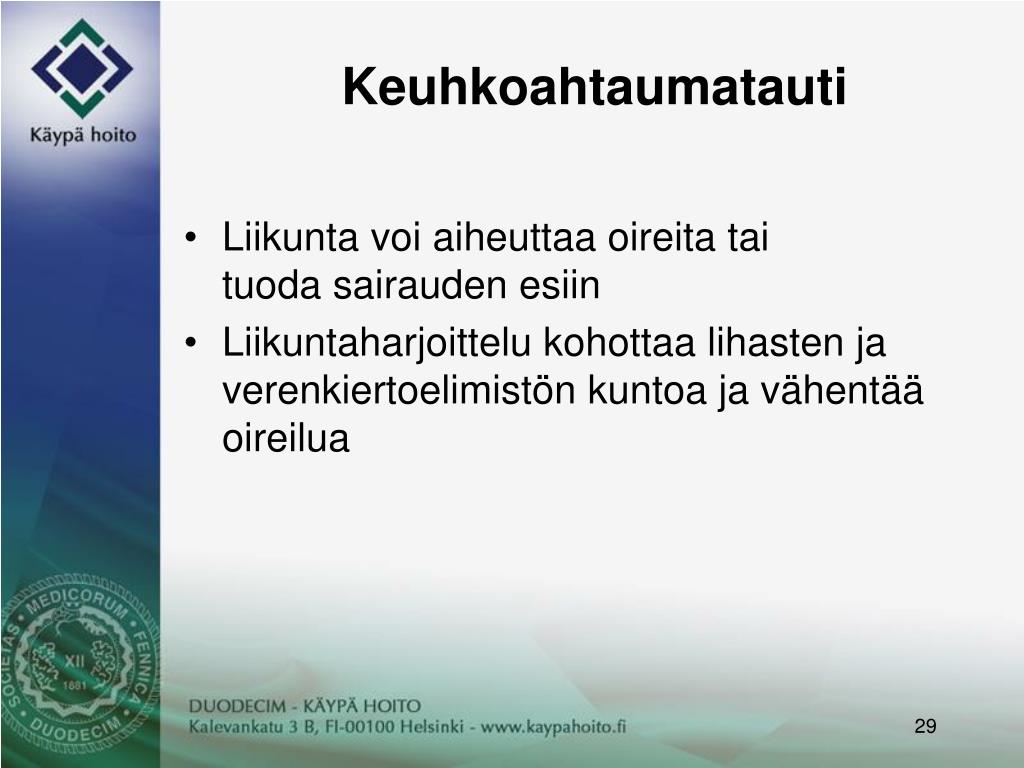 Käypä hoito

Keuhkoahtaumatauti

• Liikunta voi aiheuttaa oireita tai tuoda sairauden esiin
• Liikuntaharjoittelu kohottaa lihasten ja verenkiertoelimistön kuntoa ja vähentää oireilua

SOCIETAS MEDICORUM FENNICA DUODECIM XII 1881

DUODECIM - KÄYPÄ HOITO
Kalevankatu 3 B, FI-00100 Helsinki - www.kaypahoito.fi

29